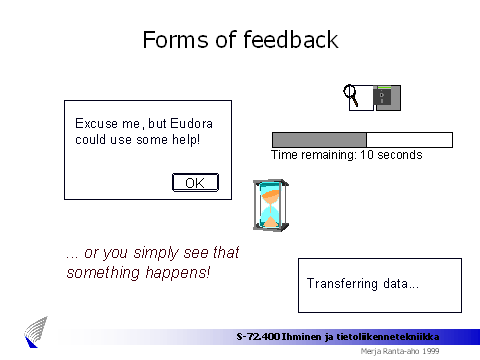 Forms of feedback

Excuse me, but Eudora could use some help!

OK

Time remaining: 10 seconds

... or you simply see that something happens!

Transferring data...

S-72.400 Ihminen ja tietoliikennetekniikka

Merja Ranta-aho 1999